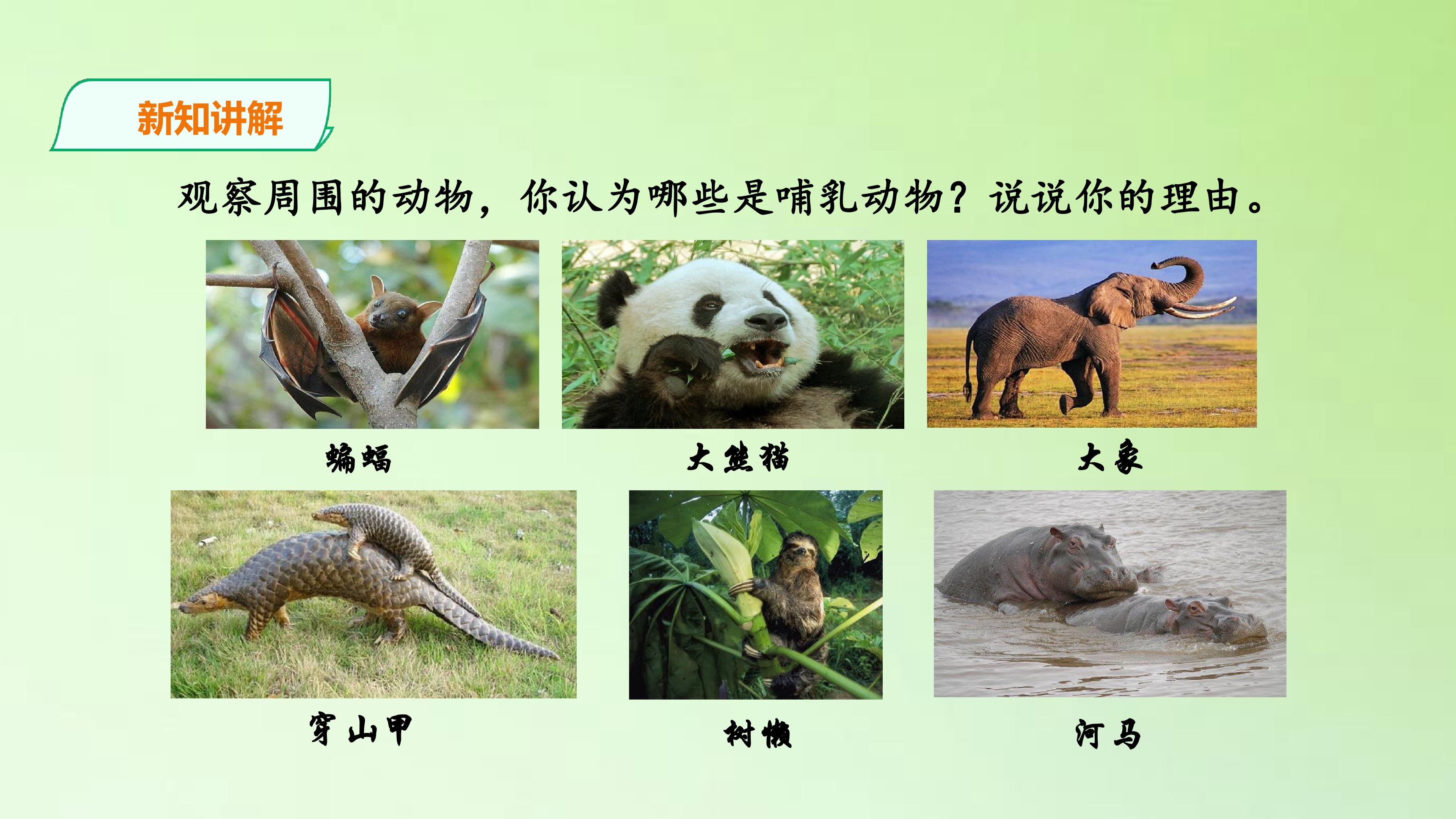 新知讲解

观察周围的动物，你认为哪些是哺乳动物？说说你的理由。

蝙蝠

大熊猫

大象

穿山甲

树懒

河马